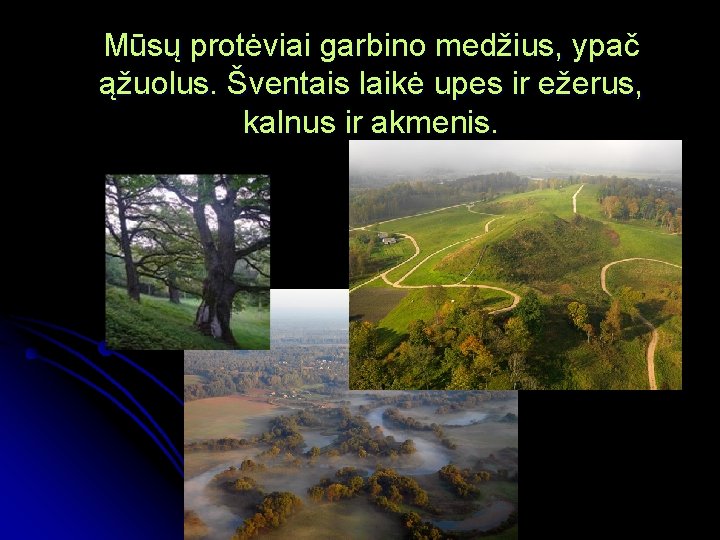 Mūsų protėviai garbino medžius, ypač ąžuolus. Šventais laikė upes ir ežerus, kalnus ir akmenis.